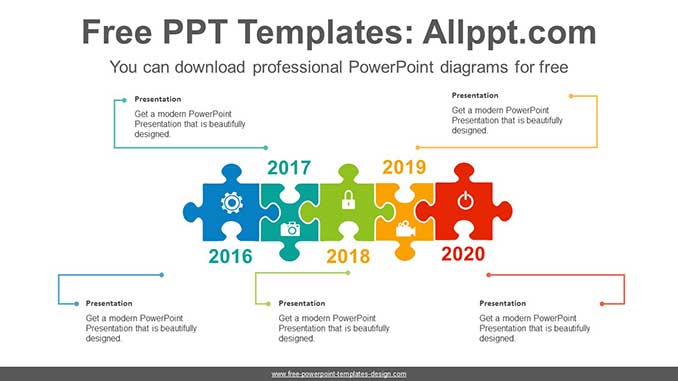 Free PPT Templates: Allppt.com

You can download professional PowerPoint diagrams for free

Presentation

Get a modern PowerPoint Presentation that is beautifully designed.

Presentation

Get a modern PowerPoint Presentation that is beautifully designed.

2017

2019

2016

2018

2020

Presentation

Get a modern PowerPoint Presentation that is beautifully designed.

Presentation

Get a modern PowerPoint Presentation that is beautifully designed.

Presentation

Get a modern PowerPoint Presentation that is beautifully designed.

www.free-powerpoint-templates-design.com